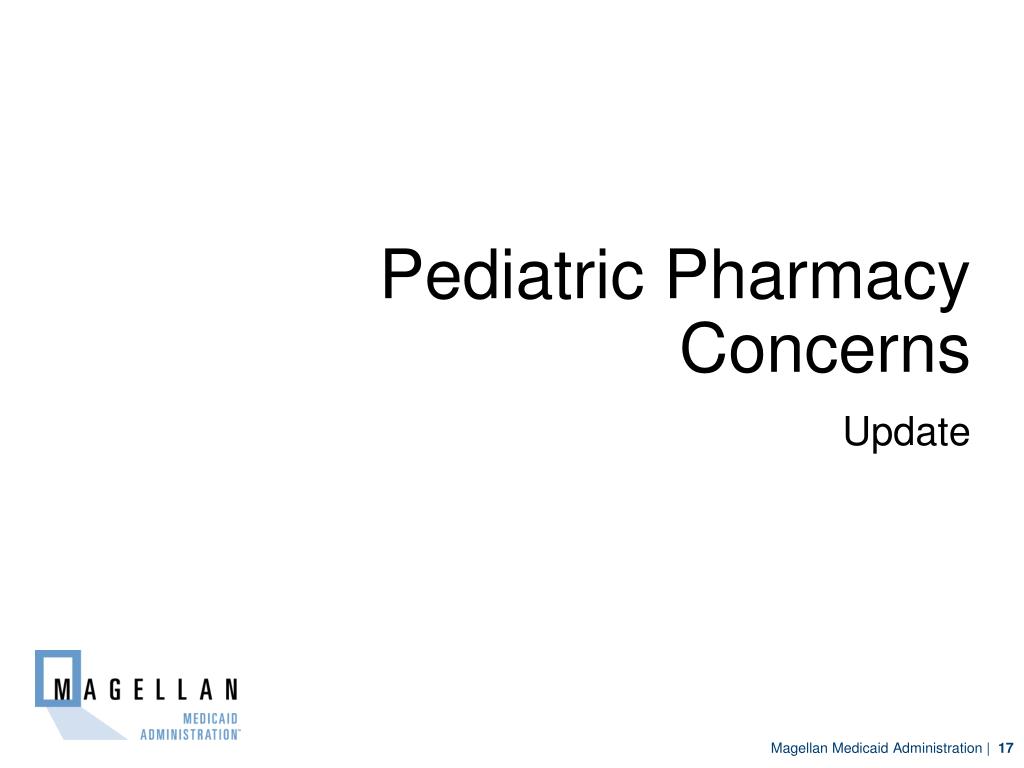 Pediatric Pharmacy Concerns

Update

MAGELLAN
MEDICAID
ADMINISTRATION™

Magellan Medicaid Administration | 17